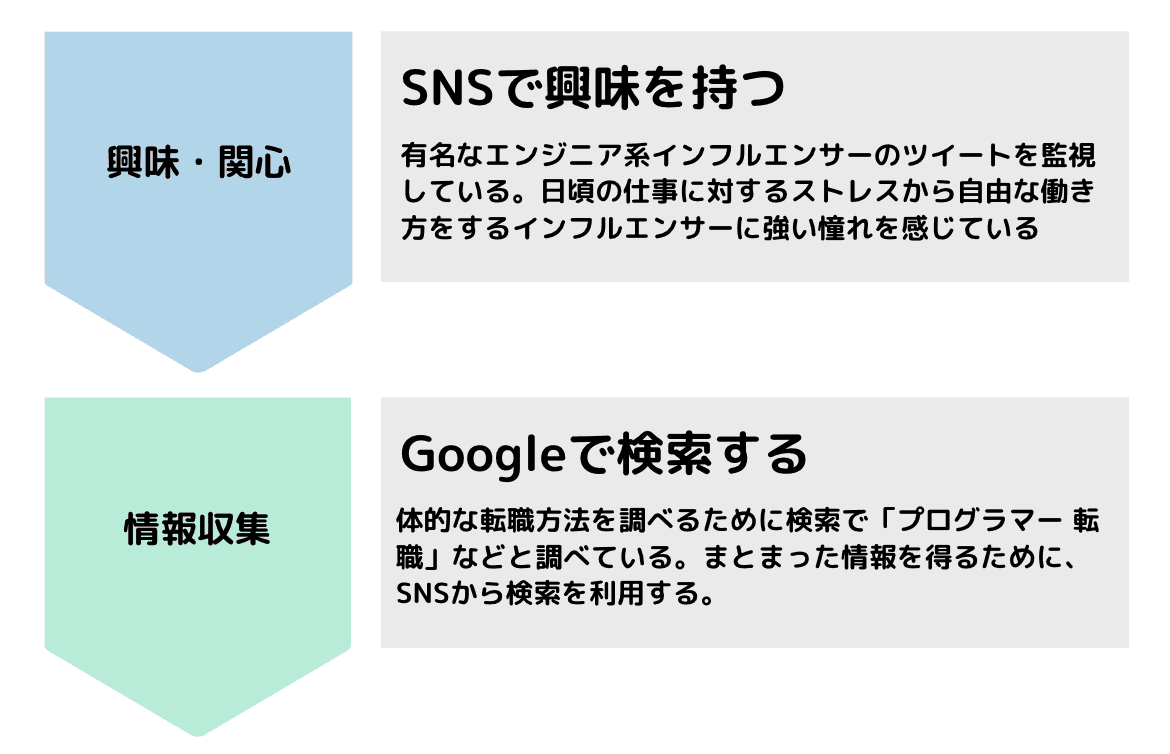 興味・関心

SNSで興味を持つ

有名なエンジニア系インフルエンサーのツイートを監視している。日頃の仕事に対するストレスから自由な働き方をするインフルエンサーに強い憧れを感じている

情報収集

Googleで検索する

体的な転職方法を調べるために検索で「プログラマー 転職」などと調べている。まとまった情報を得るために、SNSから検索を利用する。